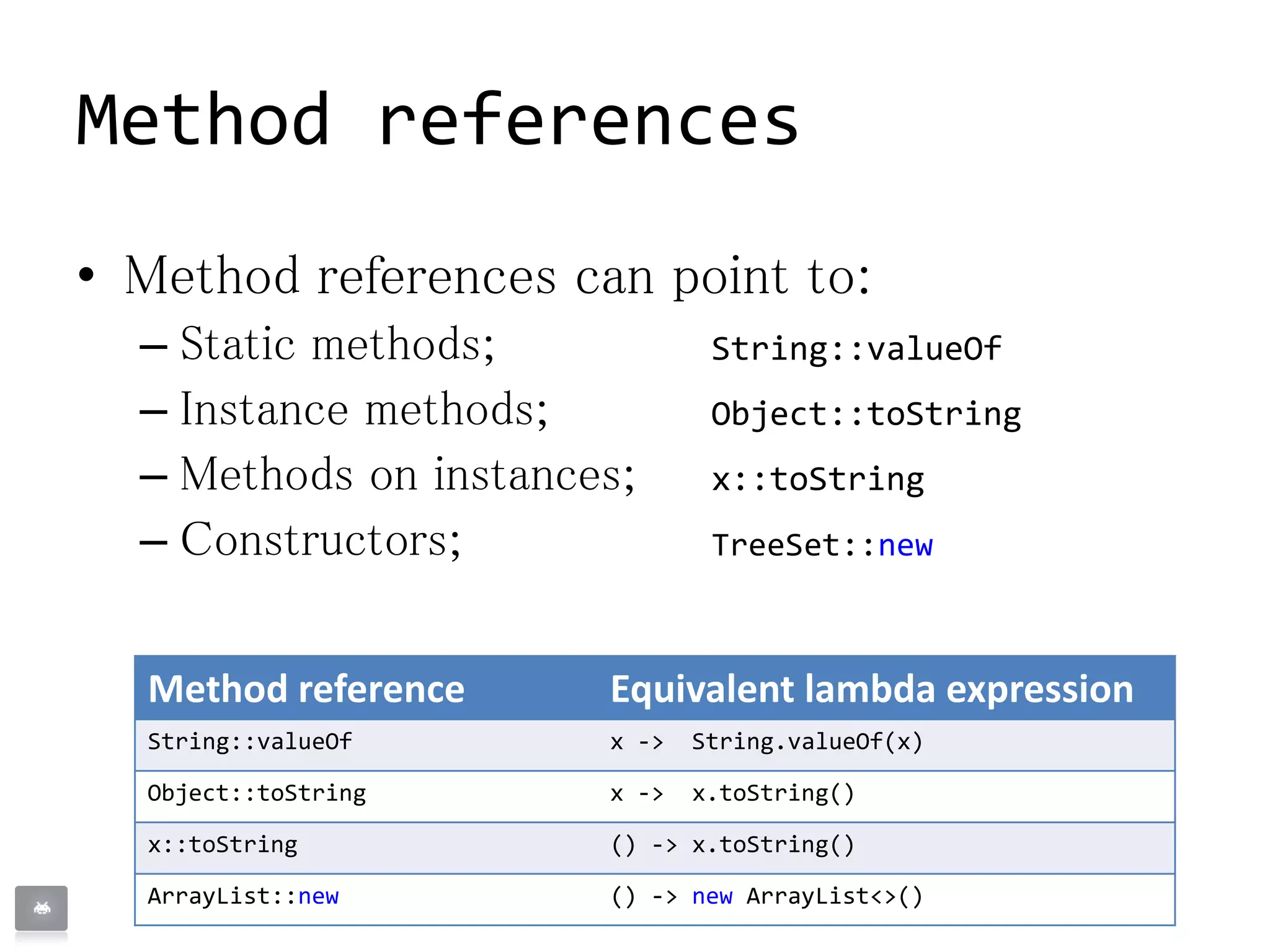 Method references

• Method references can point to:
– Static methods; String::valueOf
– Instance methods; Object::toString
– Methods on instances; x::toString
– Constructors; TreeSet::new

| Method reference | Equivalent lambda expression |
|---|---|
| String::valueOf | x -> String.valueOf(x) |
| Object::toString | x -> x.toString() |
| x::toString | () -> x.toString() |
| ArrayList::new | () -> new ArrayList<>() |